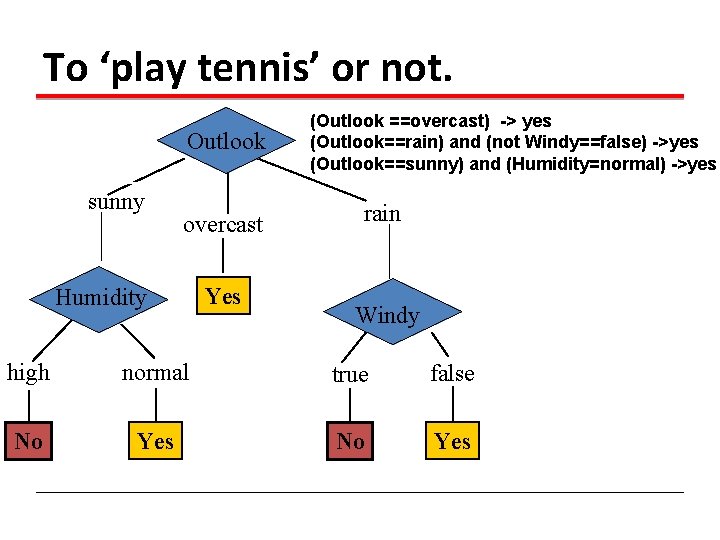 To ‘play tennis’ or not.

(Outlook ==overcast) -> yes
(Outlook==rain) and (not Windy==false) ->yes
(Outlook==sunny) and (Humidity=normal) ->yes

Outlook

sunny

overcast

rain

Humidity

Yes

Windy

high

normal

true

false

No

Yes

No

Yes